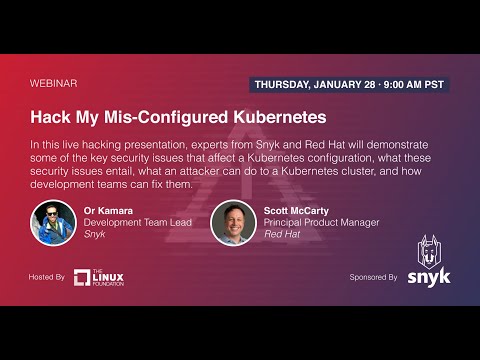 WEBINAR

THURSDAY, JANUARY 28 · 9:00 AM PST

Hack My Mis-Configured Kubernetes

In this live hacking presentation, experts from Snyk and Red Hat will demonstrate some of the key security issues that affect a Kubernetes configuration, what these security issues entail, what an attacker can do to a Kubernetes cluster, and how development teams can fix them.

Or Kamara
Development Team Lead
Snyk

Scott McCarty
Principal Product Manager
Red Hat

Hosted By THE LINUX FOUNDATION

Sponsored By snyk